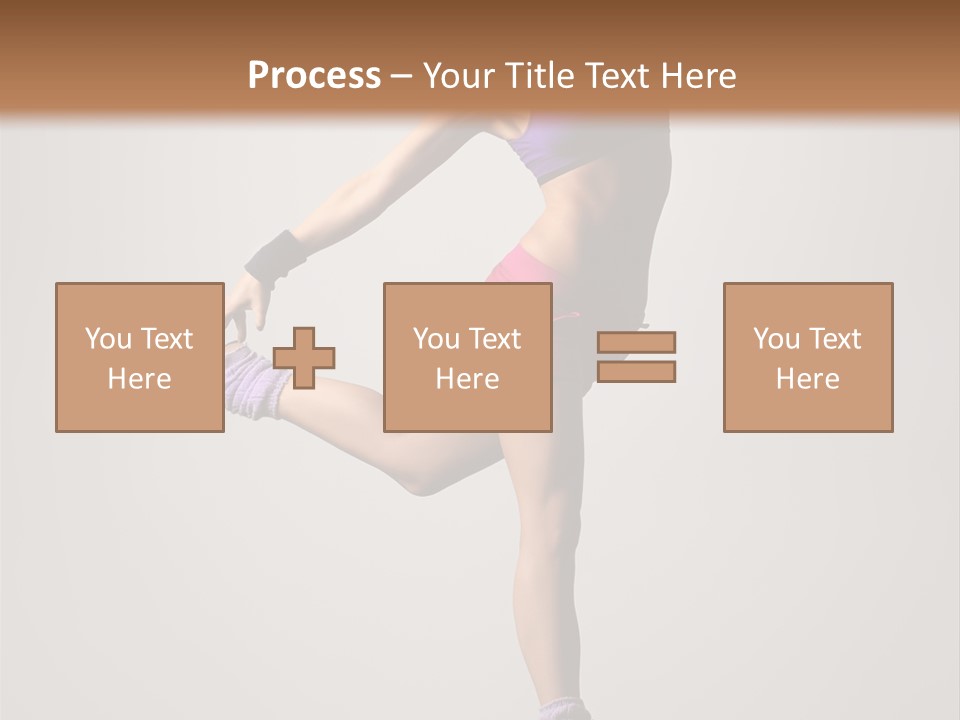 Process – Your Title Text Here

You Text Here

You Text Here

You Text Here